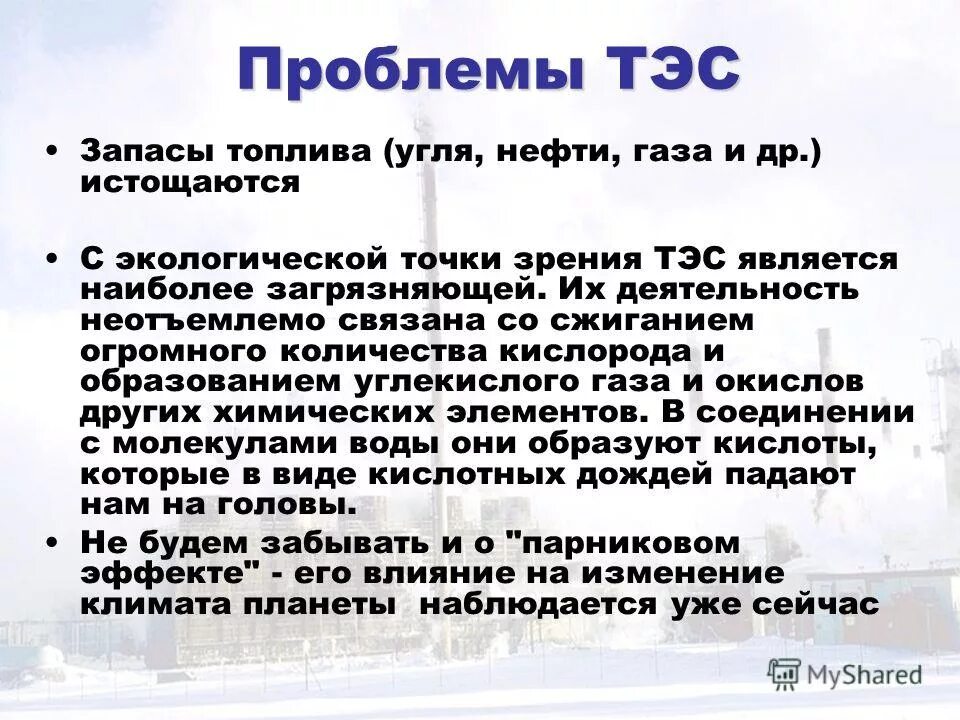 Проблемы ТЭС

• Запасы топлива (угля, нефти, газа и др.) истощаются

• С экологической точки зрения ТЭС является наиболее загрязняющей. Их деятельность неотъемлемо связана со сжиганием огромного количества кислорода и образованием углекислого газа и окислов других химических элементов. В соединении с молекулами воды они образуют кислоты, которые в виде кислотных дождей падают нам на головы.
• Не будем забывать и о "парниковом эффекте" - его влияние на изменение климата планеты наблюдается уже сейчас

MyShared